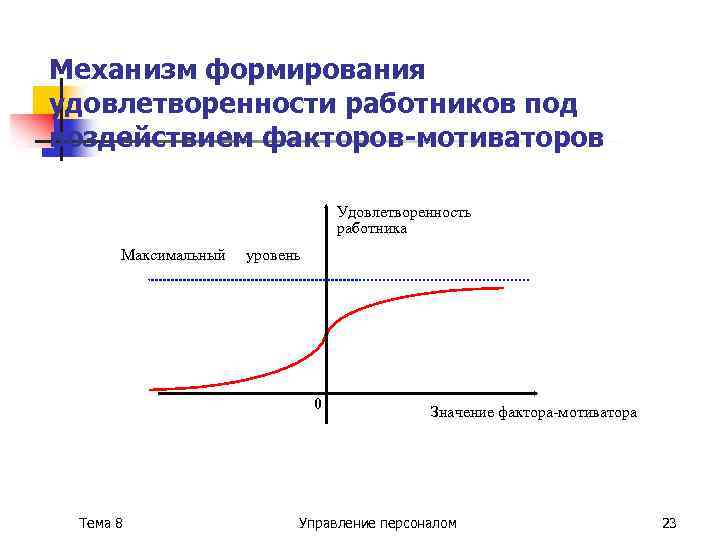 Механизм формирования удовлетворенности работников под воздействием факторов-мотиваторов

Удовлетворенность работника

Максимальный уровень

0

Значение фактора-мотиватора

Тема 8

Управление персоналом

23